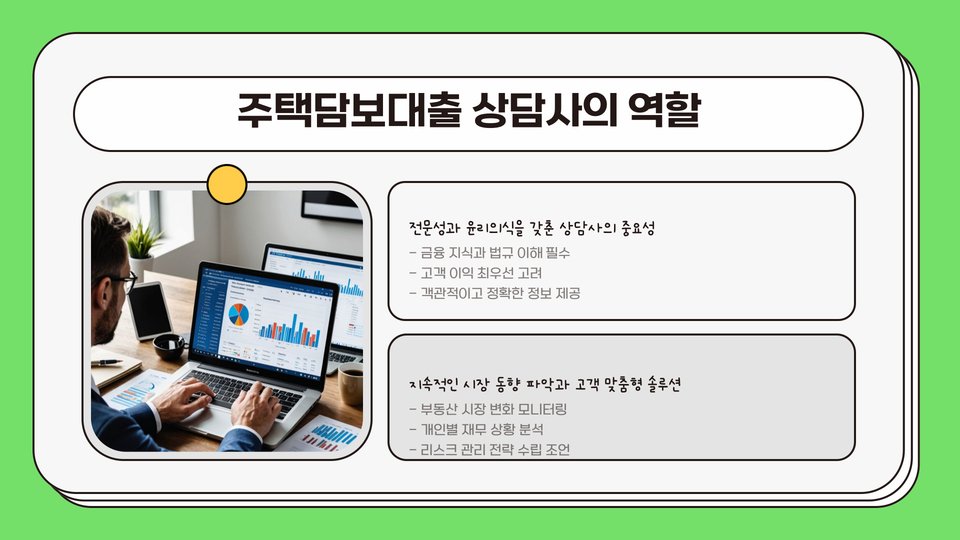 주택담보대출 상담사의 역할

전문성과 윤리의식을 갖춘 상담사의 중요성

- 금융 지식과 법규 이해 필수
- 고객 이익 최우선 고려
- 객관적이고 정확한 정보 제공

지속적인 시장 동향 파악과 고객 맞춤형 솔루션

- 부동산 시장 변화 모니터링
- 개인별 재무 상황 분석
- 리스크 관리 전략 수립 조언